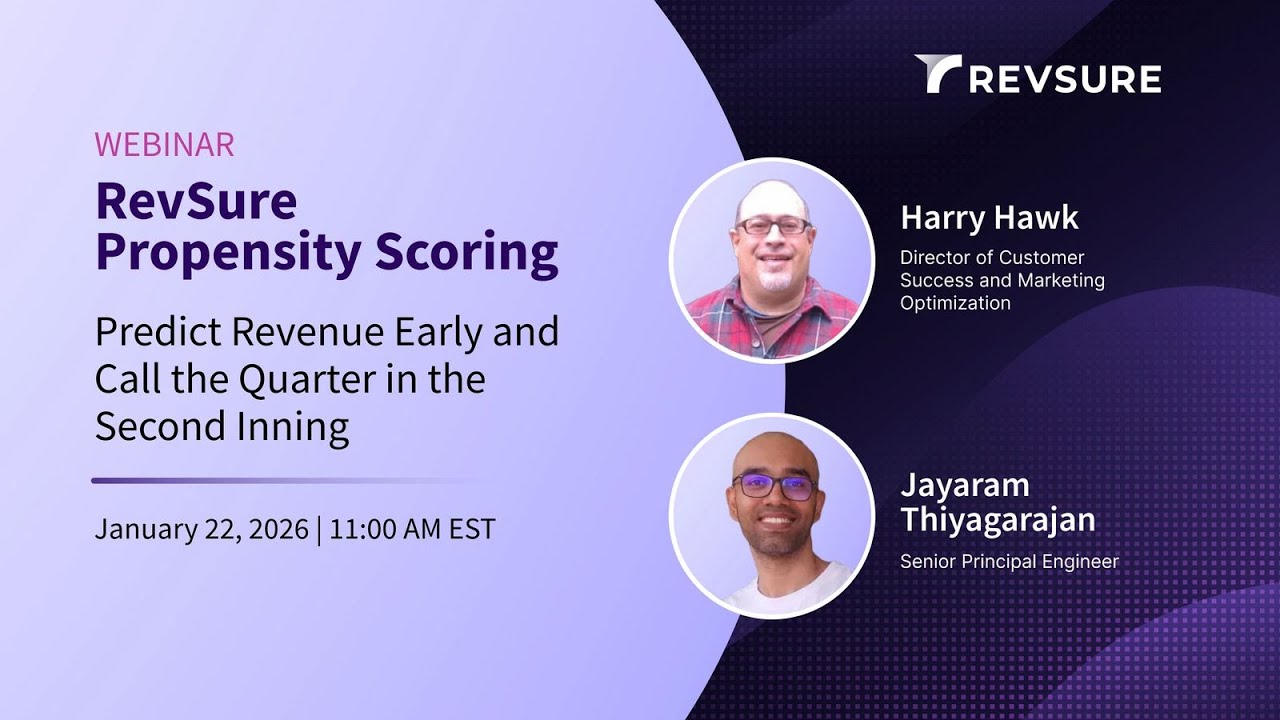 WEBINAR

RevSure Propensity Scoring

Predict Revenue Early and Call the Quarter in the Second Inning

January 22, 2026 | 11:00 AM EST

REVSURE

Harry Hawk

Director of Customer Success and Marketing Optimization

Jayaram Thiyagarajan

Senior Principal Engineer